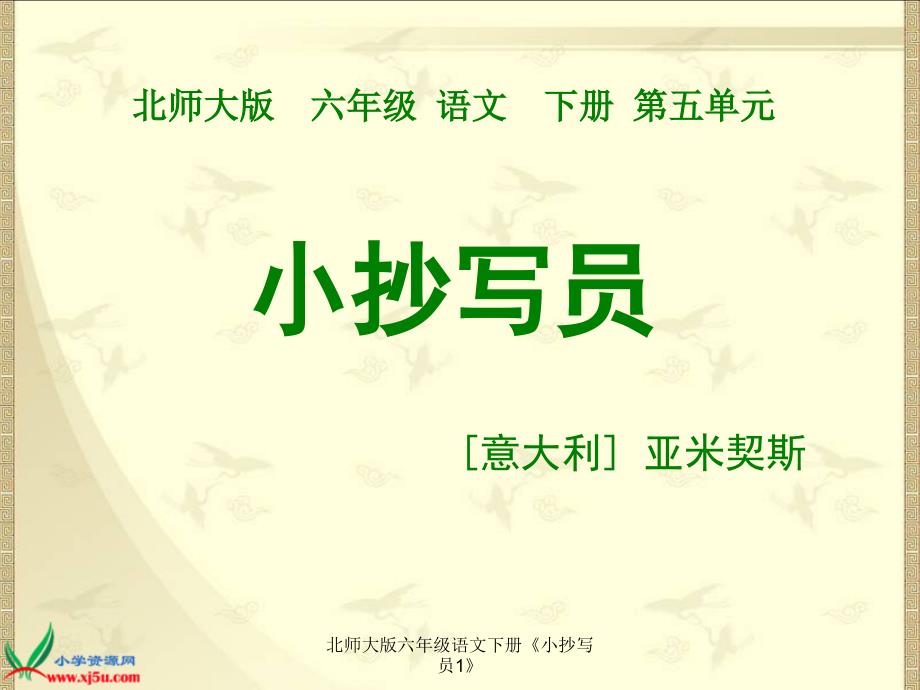 北师大版 六年级 语文 下册 第五单元

小抄写员

［意大利］亚米契斯

小学资源网
www.xj5u.com

北师大版六年级语文下册《小抄写员1》